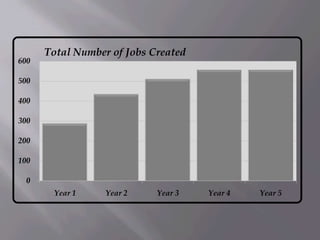 Total Number of Jobs Created

600
500
400
300
200
100
0

Year 1
Year 2
Year 3
Year 4
Year 5